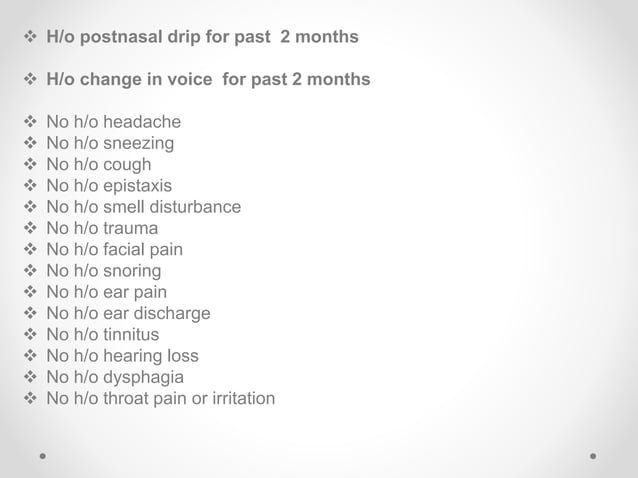 ❖ H/o postnasal drip for past 2 months

❖ H/o change in voice for past 2 months

❖ No h/o headache
❖ No h/o sneezing
❖ No h/o cough
❖ No h/o epistaxis
❖ No h/o smell disturbance
❖ No h/o trauma
❖ No h/o facial pain
❖ No h/o snoring
❖ No h/o ear pain
❖ No h/o ear discharge
❖ No h/o tinnitus
❖ No h/o hearing loss
❖ No h/o dysphagia
❖ No h/o throat pain or irritation